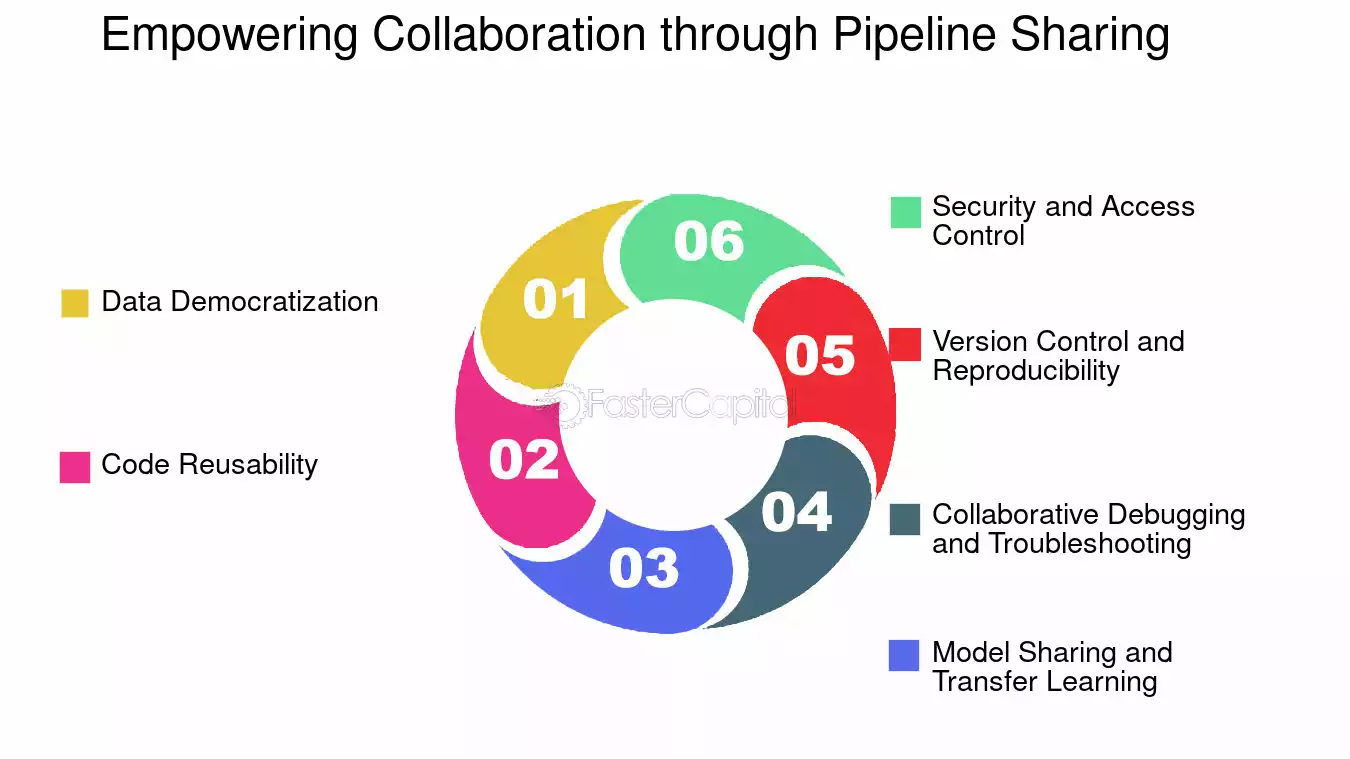 Empowering Collaboration through Pipeline Sharing

Data Democratization

Code Reusability

01
02
03
04
05
06

FasterCapital

Security and Access Control

Version Control and Reproducibility

Collaborative Debugging and Troubleshooting

Model Sharing and Transfer Learning